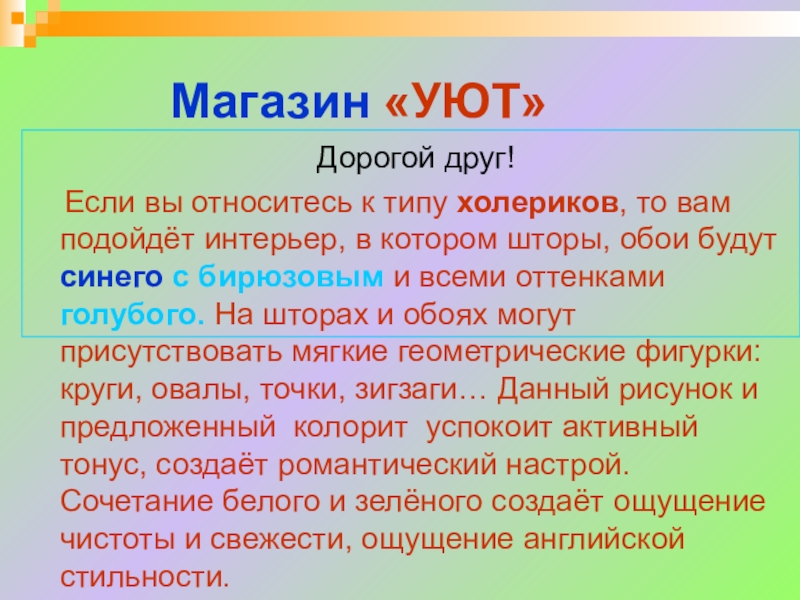 Магазин «УЮТ»

Дорогой друг!

Если вы относитесь к типу холериков, то вам подойдёт интерьер, в котором шторы, обои будут синего с бирюзовым и всеми оттенками голубого. На шторах и обоях могут присутствовать мягкие геометрические фигурки: круги, овалы, точки, зигзаги… Данный рисунок и предложенный колорит успокоит активный тонус, создаёт романтический настрой. Сочетание белого и зелёного создаёт ощущение чистоты и свежести, ощущение английской стильности.